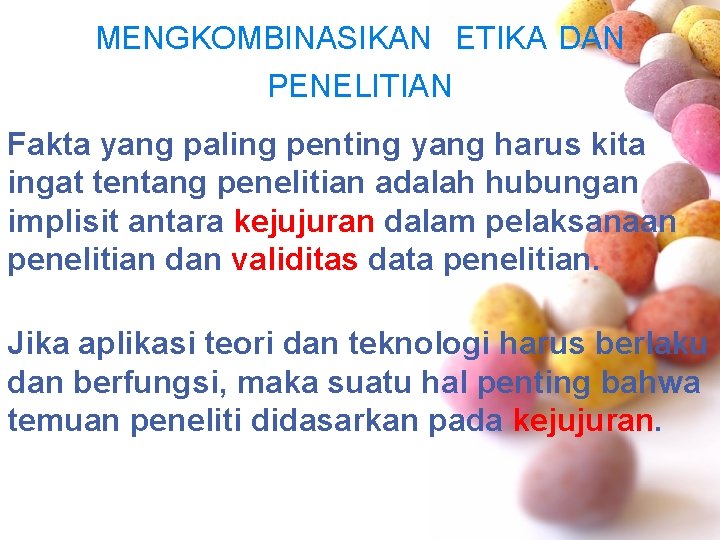 MENGKOMBINASIKAN ETIKA DAN PENELITIAN

Fakta yang paling penting yang harus kita ingat tentang penelitian adalah hubungan implisit antara kejujuran dalam pelaksanaan penelitian dan validitas data penelitian.

Jika aplikasi teori dan teknologi harus berlaku dan berfungsi, maka suatu hal penting bahwa temuan peneliti didasarkan pada kejujuran.